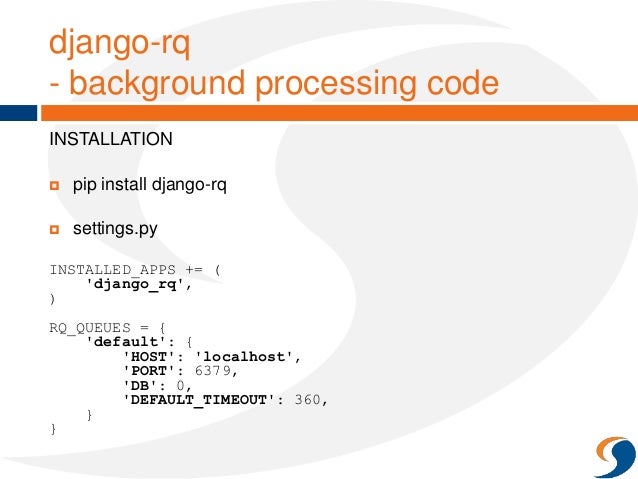 django-rq
- background processing code

INSTALLATION

pip install django-rq

settings.py

INSTALLED_APPS += (
    'django_rq',
)

RQ_QUEUES = {
    'default': {
        'HOST': 'localhost',
        'PORT': 6379,
        'DB': 0,
        'DEFAULT_TIMEOUT': 360,
    }
}